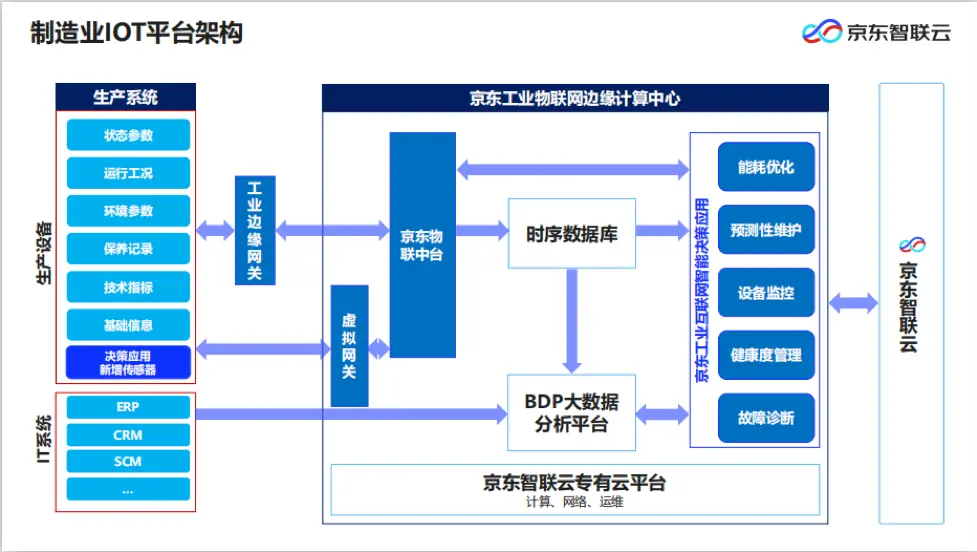 制造业IOT平台架构

京东智联云

生产系统

生产设备

状态参数

运行工况

环境参数

保养记录

技术指标

基础信息

决策应用
新增传感器

IT系统

ERP

CRM

SCM

...

工业边缘网关

虚拟网关

京东工业物联网边缘计算中心

京东物联中台

时序数据库

BDP大数据分析平台

京东工业互联网智能决策应用

能耗优化

预测性维护

设备监控

健康度管理

故障诊断

京东智联云专有云平台

计算、网络、运维

京东智联云